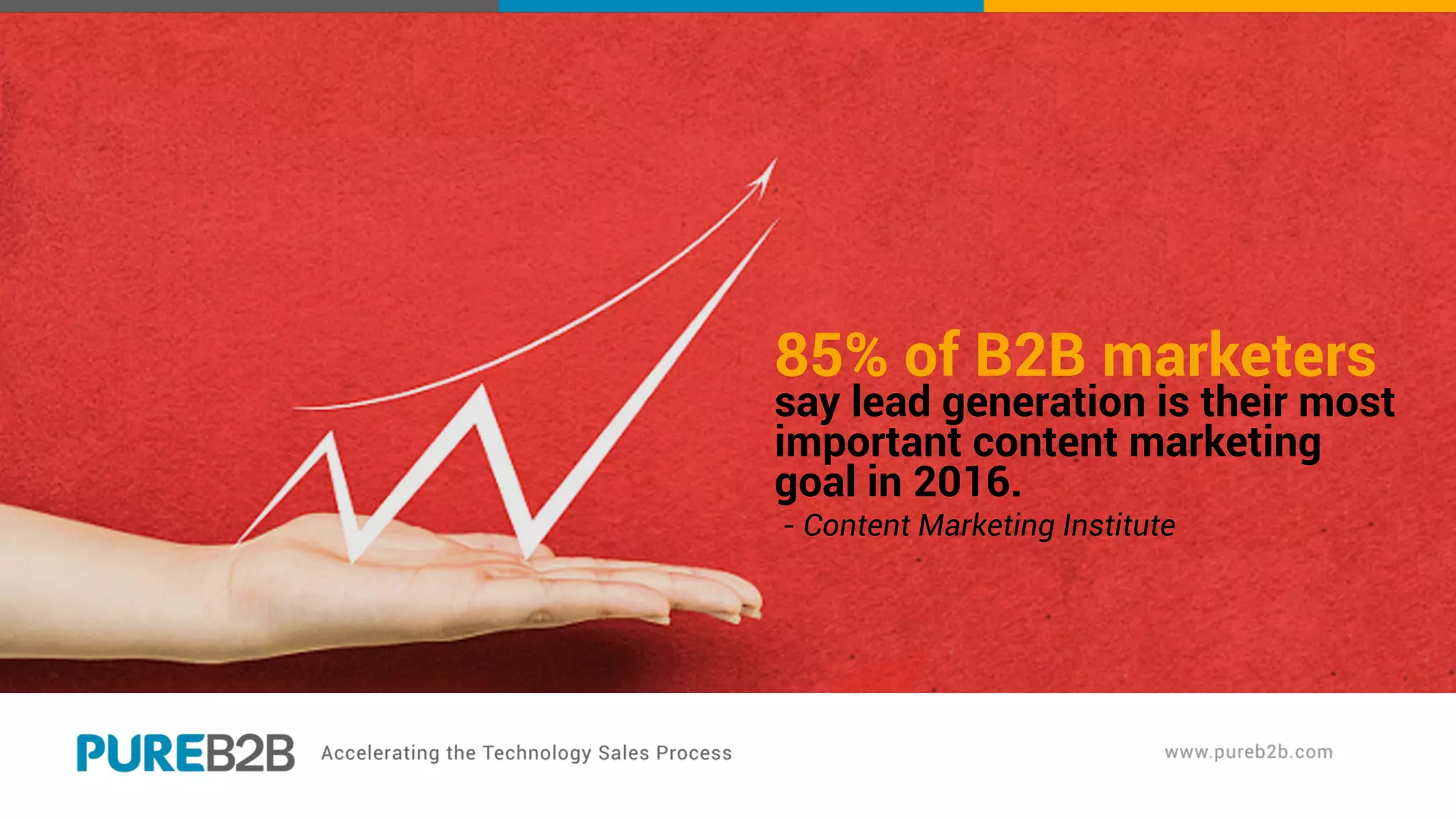 85% of B2B marketers say lead generation is their most important content marketing goal in 2016.

- Content Marketing Institute

PUREB2B Accelerating the Technology Sales Process

www.pureb2b.com